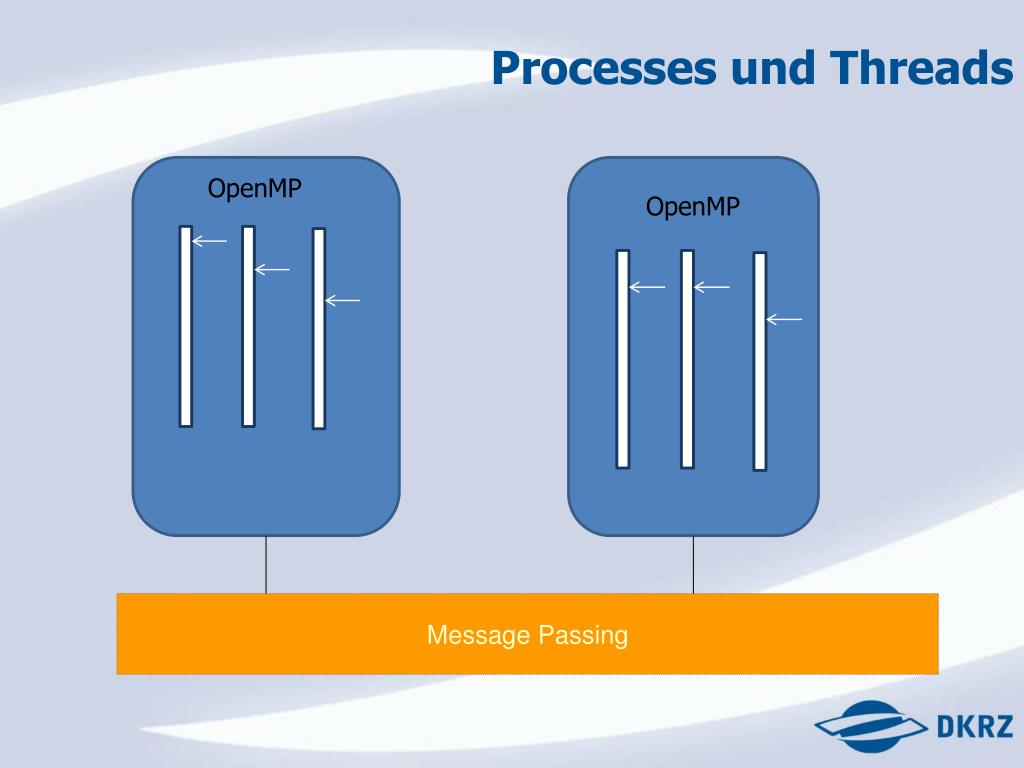 Processes und Threads

OpenMP

OpenMP

Message Passing

DKRZ